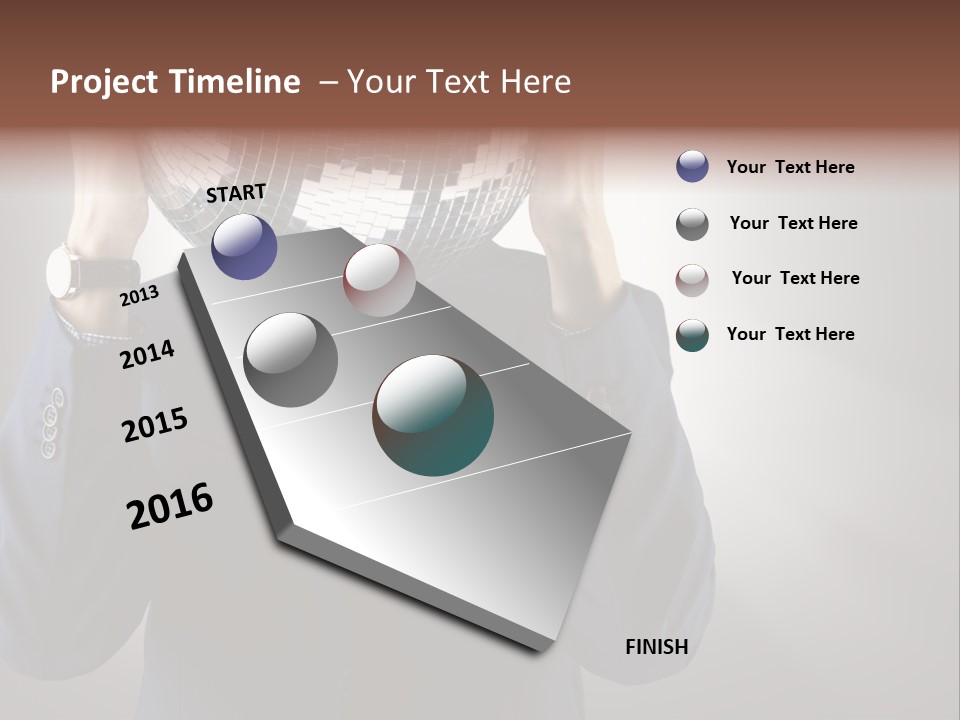 Project Timeline – Your Text Here

START

2013

2014

2015

2016

FINISH

Your Text Here

Your Text Here

Your Text Here

Your Text Here